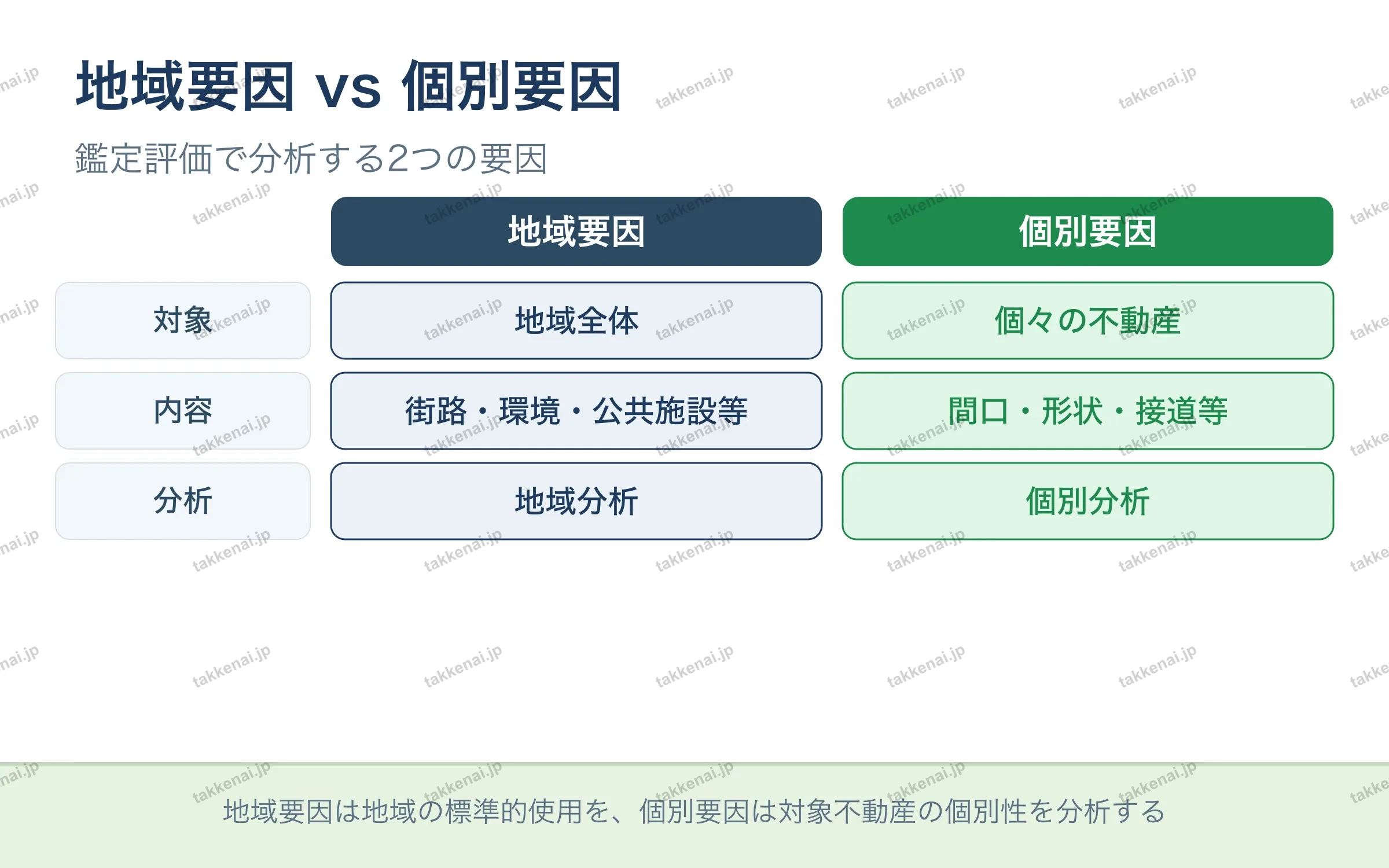 地域要因 vs 個別要因

鑑定評価で分析する2つの要因

| | 地域要因 | 個別要因 |
|---|---|---|
| 対象 | 地域全体 | 個々の不動産 |
| 内容 | 街路・環境・公共施設等 | 間口・形状・接道等 |
| 分析 | 地域分析 | 個別分析 |

地域要因は地域の標準的使用を、個別要因は対象不動産の個別性を分析する

takkenai.jp